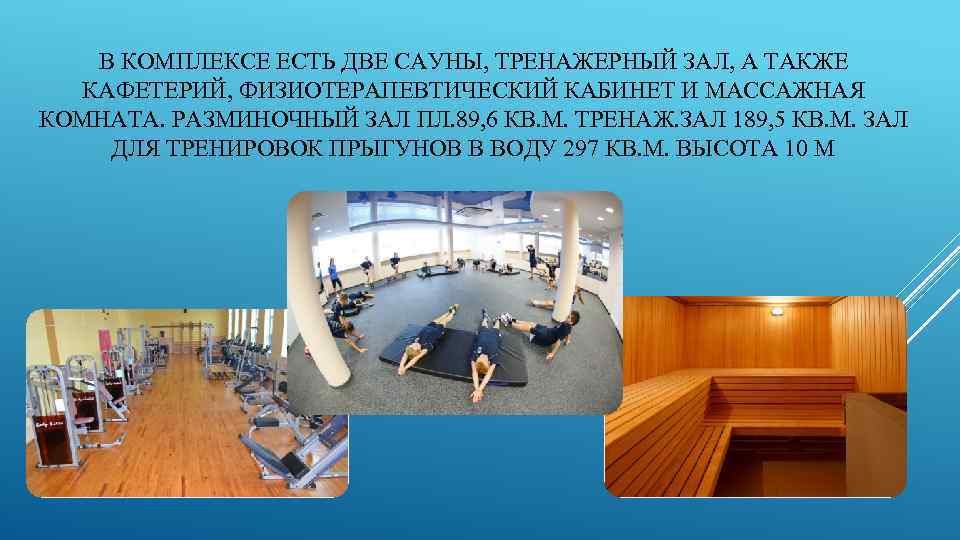 В КОМПЛЕКСЕ ЕСТЬ ДВЕ САУНЫ, ТРЕНАЖЕРНЫЙ ЗАЛ, А ТАКЖЕ КАФЕТЕРИЙ, ФИЗИОТЕРАПЕВТИЧЕСКИЙ КАБИНЕТ И МАССАЖНАЯ КОМНАТА. РАЗМИНОЧНЫЙ ЗАЛ ПЛ.89,6 КВ.М. ТРЕНАЖ.ЗАЛ 189,5 КВ.М. ЗАЛ ДЛЯ ТРЕНИРОВОК ПРЫГУНОВ В ВОДУ 297 КВ.М. ВЫСОТА 10 М